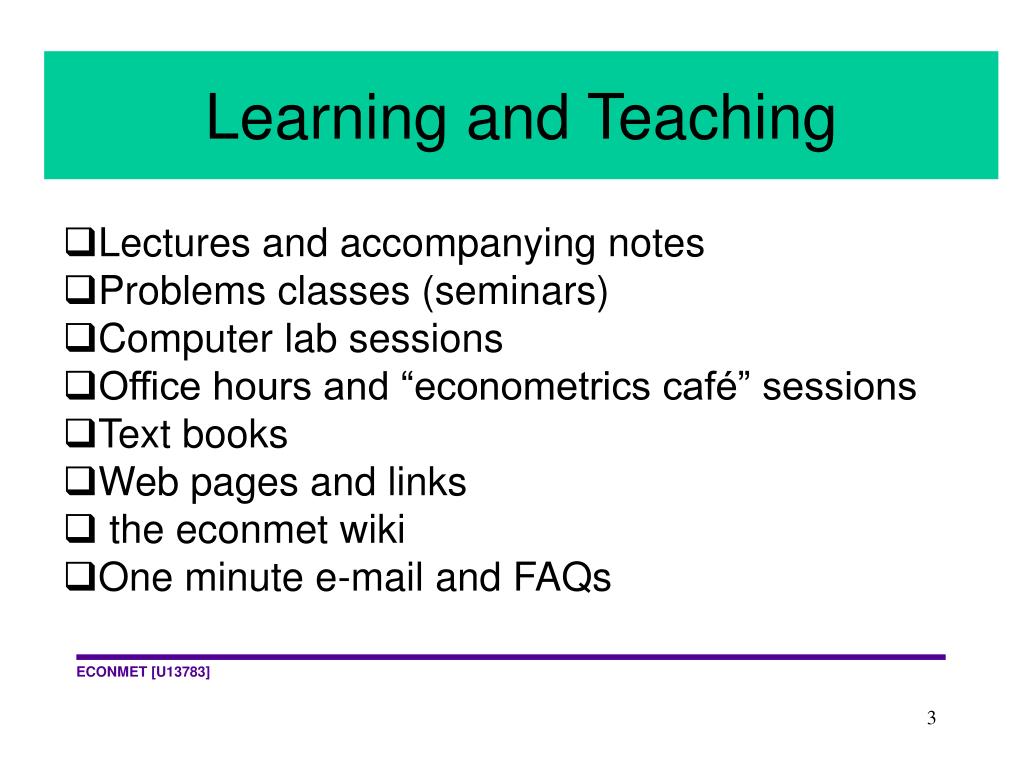 Learning and Teaching

❑Lectures and accompanying notes
❑Problems classes (seminars)
❑Computer lab sessions
❑Office hours and “econometrics café” sessions
❑Text books
❑Web pages and links
❑ the econmet wiki
❑One minute e-mail and FAQs

ECONMET [U13783]

3